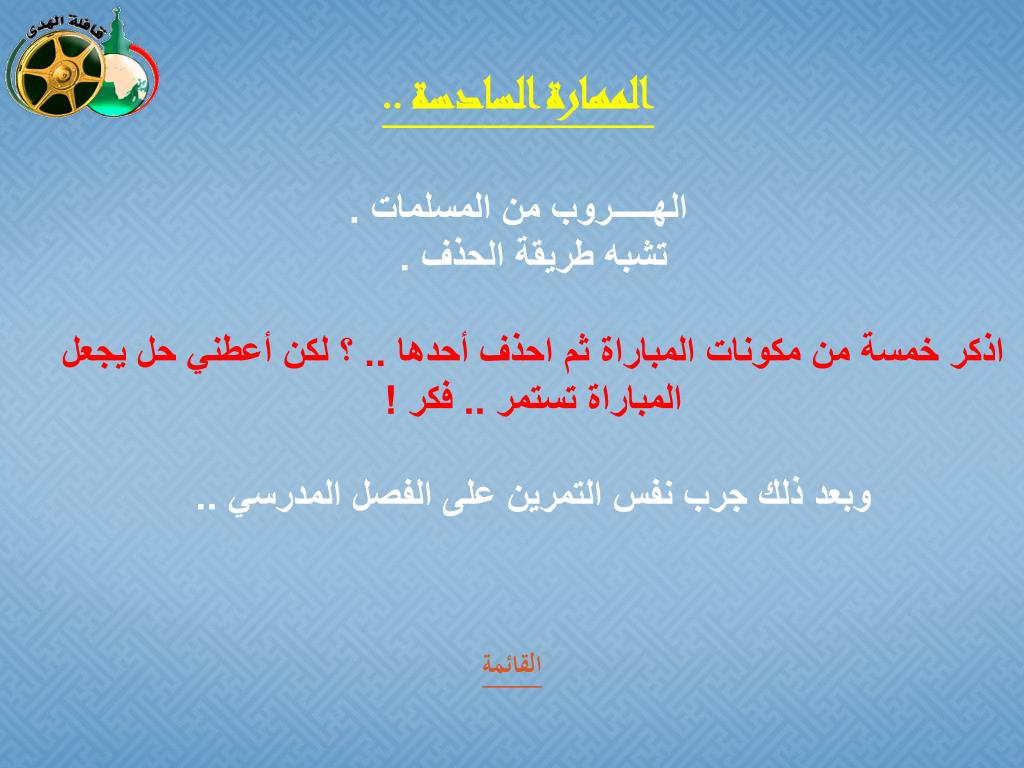 قافلة الهدى

المهارة السادسة ..

الهـــروب من المسلمات .
تشبه طريقة الحذف .

اذكر خمسة من مكونات المباراة ثم احذف أحدها .. ؟ لكن أعطني حل يجعل المباراة تستمر .. فكر !

وبعد ذلك جرب نفس التمرين على الفصل المدرسي ..

القائمة